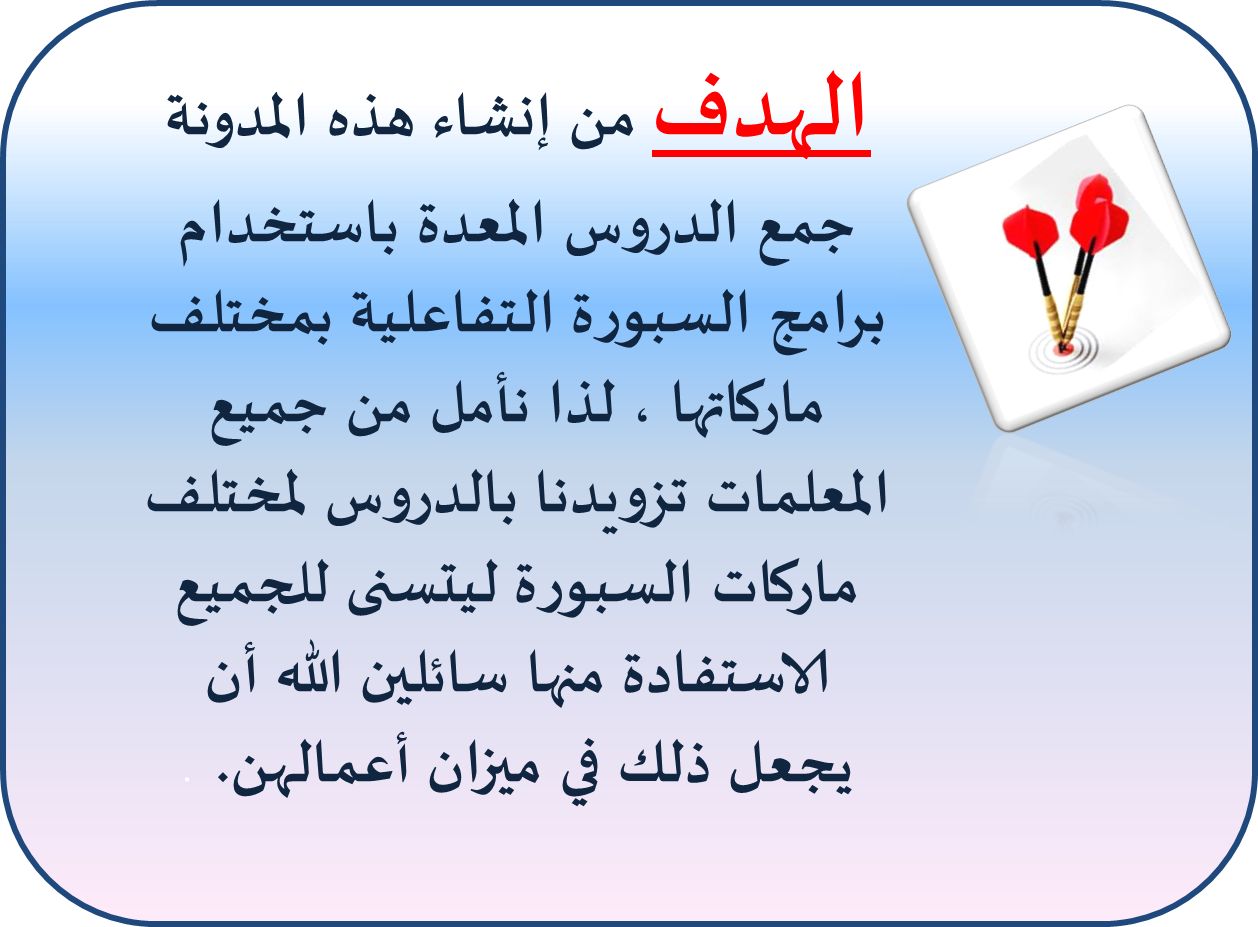 الهدف من إنشاء هذه المدونة

جمع الدروس المعدة باستخدام برامج السبورة التفاعلية بمختلف ماركاتها ، لذا نأمل من جميع المعلمات تزويدنا بالدروس لمختلف ماركات السبورة ليتسنى للجميع الاستفادة منها سائلين الله أن يجعل ذلك في ميزان أعمالهن.